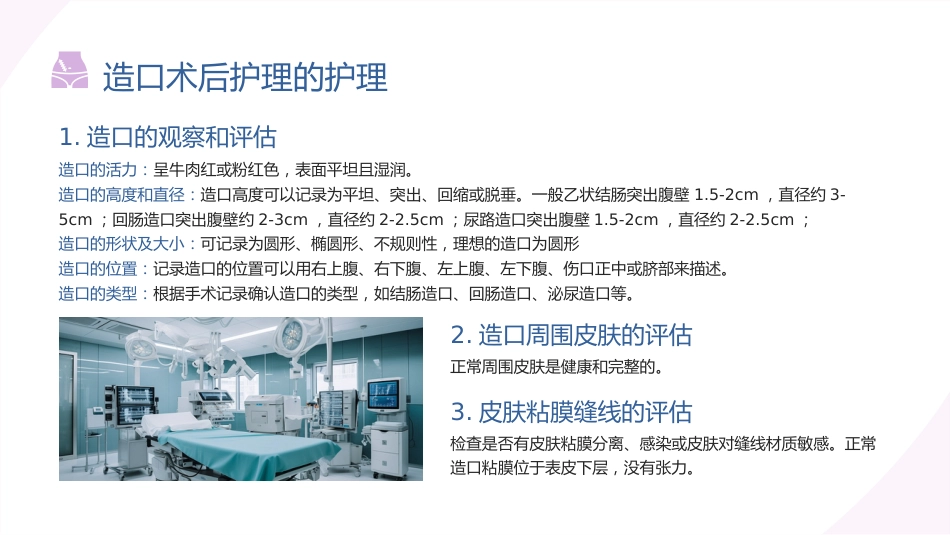 造口术后护理的护理

1. 造口的观察和评估

造口的活力：呈牛肉红或粉红色，表面平坦且湿润。
造口的高度和直径：造口高度可以记录为平坦、突出、回缩或脱垂。一般乙状结肠突出腹壁 1.5-2cm ，直径约 3-5cm ；回肠造口突出腹壁约 2-3cm ，直径约 2-2.5cm ；尿路造口突出腹壁 1.5-2cm ，直径约 2-2.5cm ；
造口的形状及大小：可记录为圆形、椭圆形、不规则性，理想的造口为圆形
造口的位置：记录造口的位置可以用右上腹、右下腹、左上腹、左下腹、伤口正中或脐部来描述。
造口的类型：根据手术记录确认造口的类型，如结肠造口、回肠造口、泌尿造口等。

2. 造口周围皮肤的评估

正常周围皮肤是健康和完整的。

3. 皮肤粘膜缝线的评估

检查是否有皮肤粘膜分离、感染或皮肤对缝线材质敏感。正常造口粘膜位于表皮下层，没有张力。